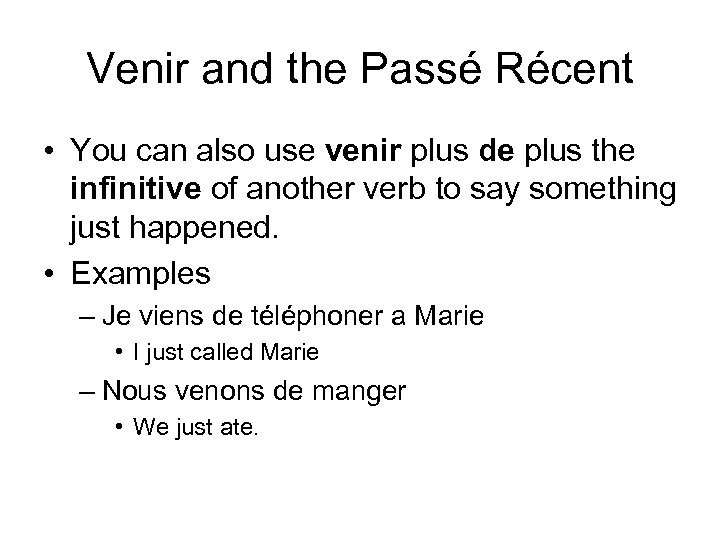 Venir and the Passé Récent

• You can also use **venir** plus **de** plus the **infinitive** of another verb to say something just happened.
• Examples
– Je viens de téléphoner a Marie
• I just called Marie
– Nous venons de manger
• We just ate.